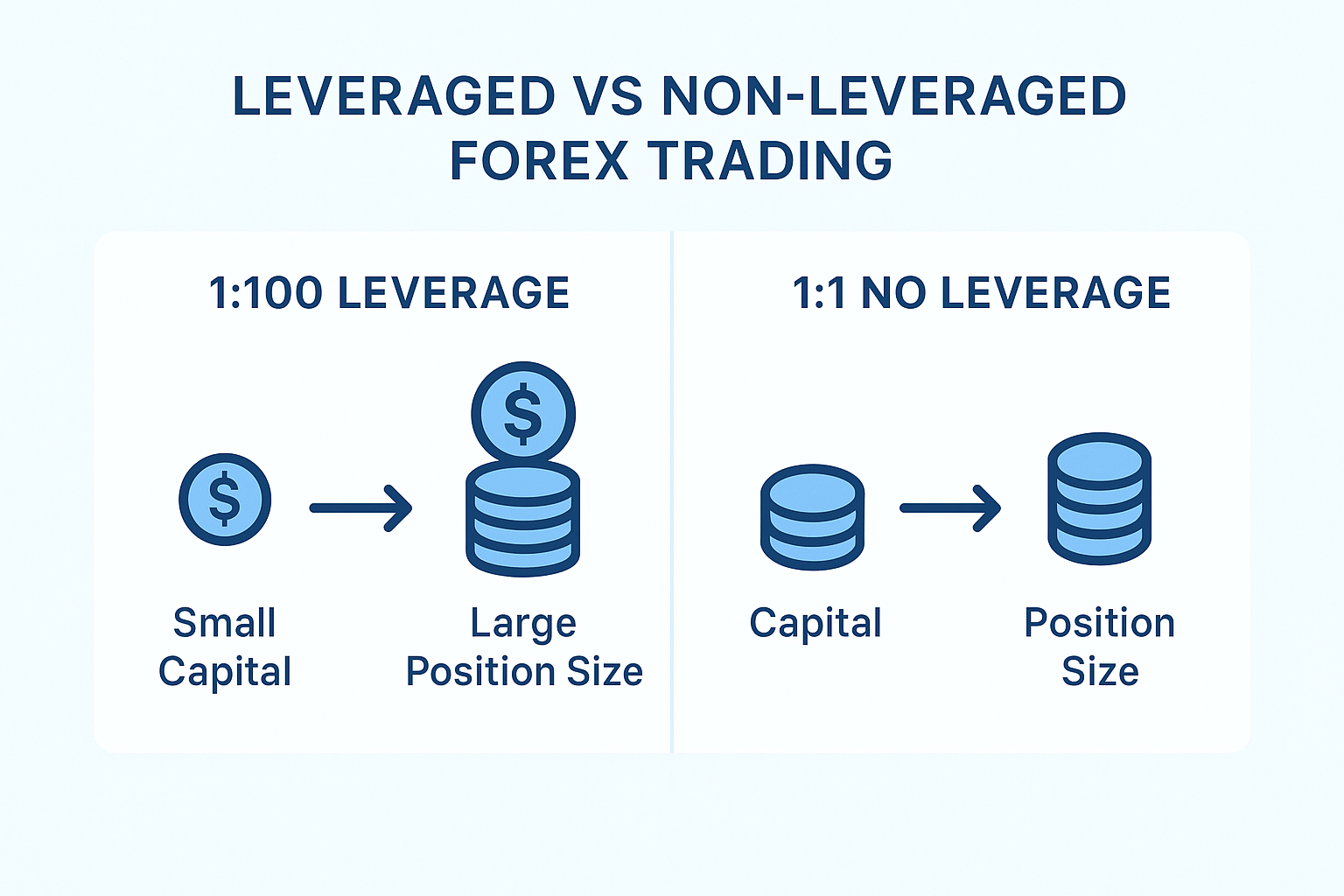 LEVERAGED VS NON-LEVERAGED FOREX TRADING

1:100 LEVERAGE

$

$

Small Capital

Large Position Size

1:1 NO LEVERAGE

Capital

Position Size